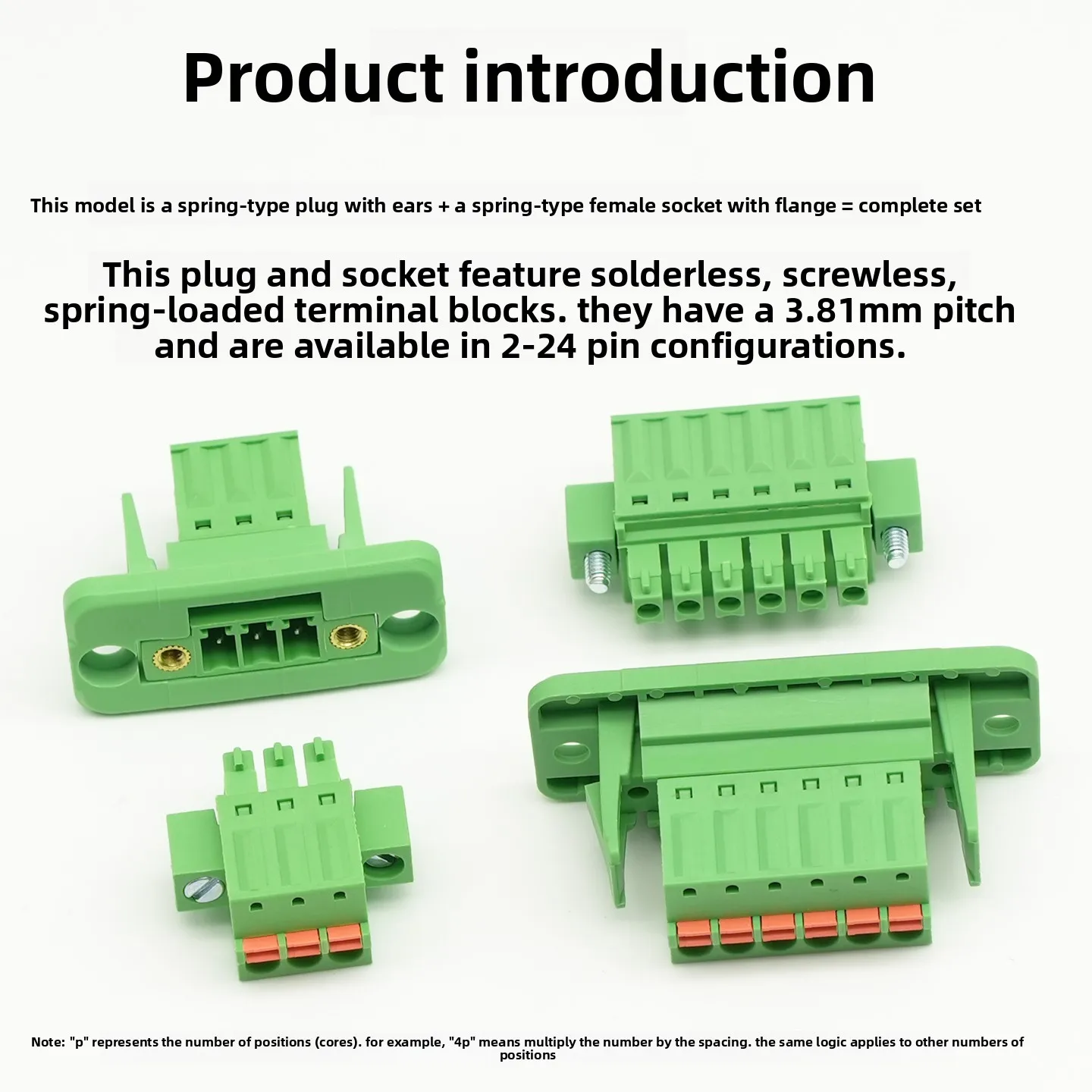 Product introduction

This model is a spring-type plug with ears + a spring-type female socket with flange = complete set

This plug and socket feature solderless, screwless, spring-loaded terminal blocks. they have a 3.81mm pitch and are available in 2-24 pin configurations.

Note: "p" represents the number of positions (cores). for example, "4p" means multiply the number by the spacing. the same logic applies to other numbers of positions